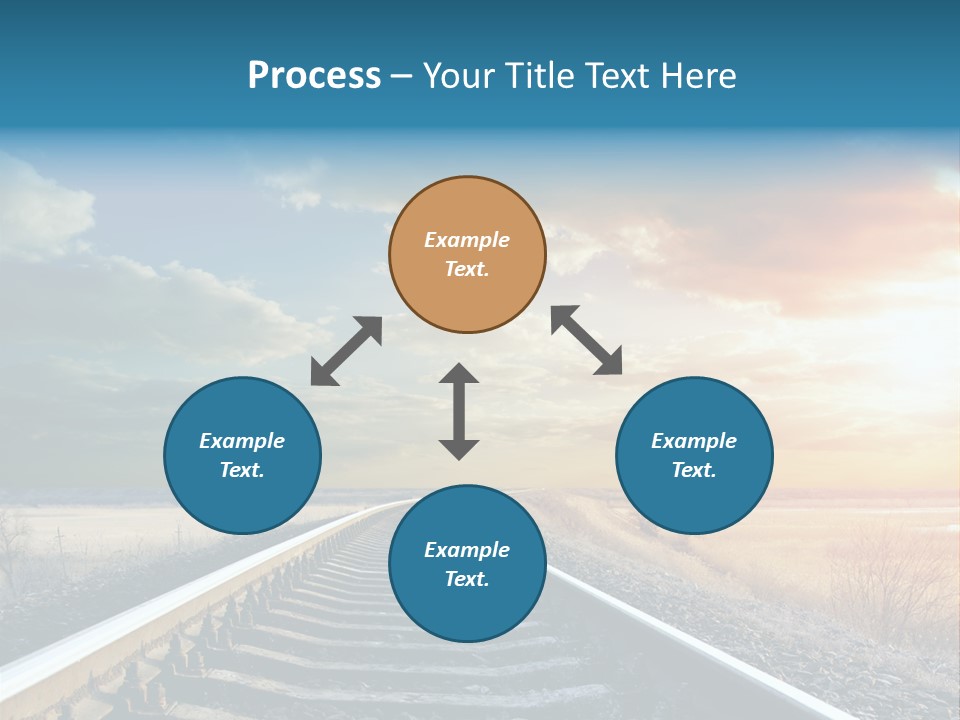 Process – Your Title Text Here

Example Text.

Example Text.

Example Text.

Example Text.